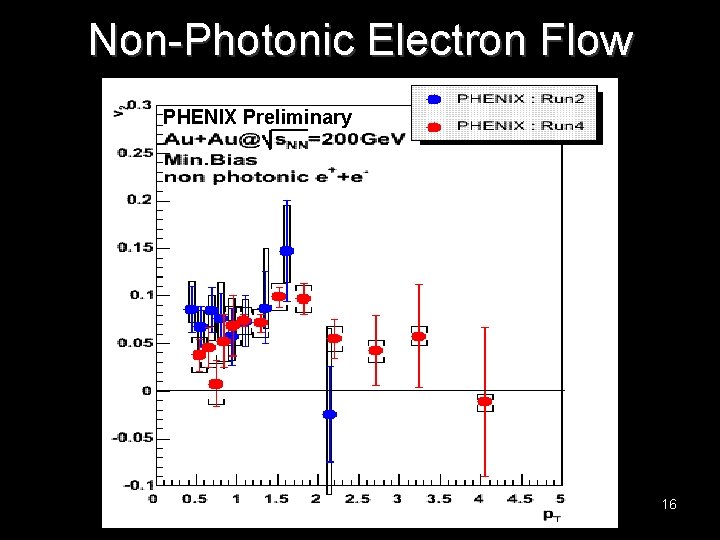 Non-Photonic Electron Flow

PHENIX : Run2
PHENIX : Run4

PHENIX Preliminary
Au+Au@$\sqrt{s_{NN}}$=200GeV
Min.Bias
non photonic $e^{+}+e^{-}$

$v_2$
0.3
0.25
0.2
0.15
0.1
0.05
0
-0.05
-0.1

0 0.5 1 1.5 2 2.5 3 3.5 4 4.5 5
$p_T$

16